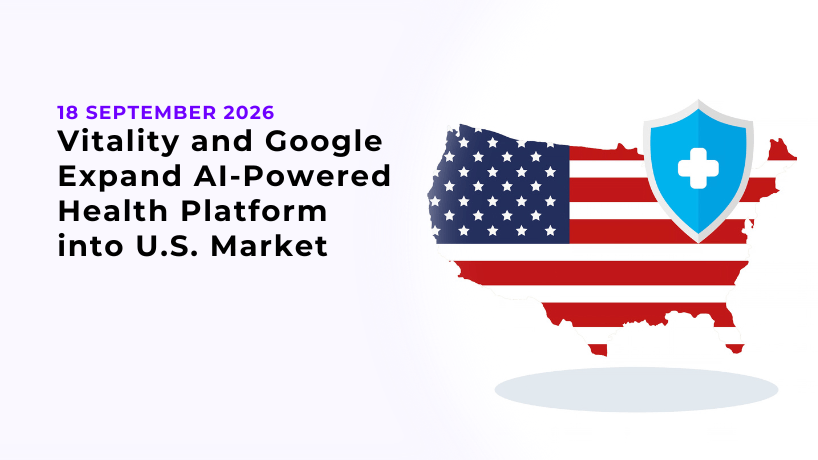 18 SEPTEMBER 2026

Vitality and Google Expand AI-Powered Health Platform into U.S. Market